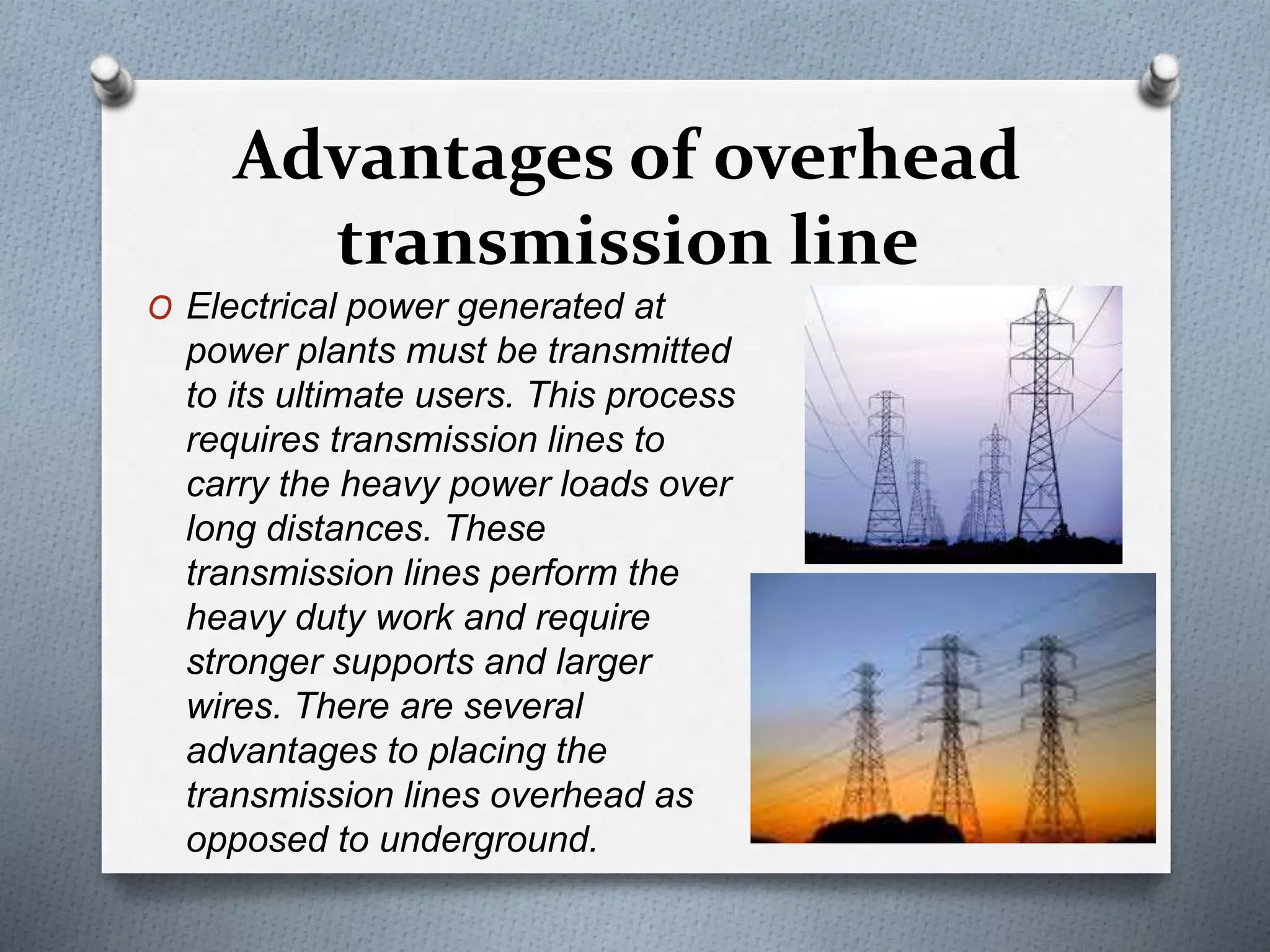 Advantages of overhead transmission line

O Electrical power generated at power plants must be transmitted to its ultimate users. This process requires transmission lines to carry the heavy power loads over long distances. These transmission lines perform the heavy duty work and require stronger supports and larger wires. There are several advantages to placing the transmission lines overhead as opposed to underground.